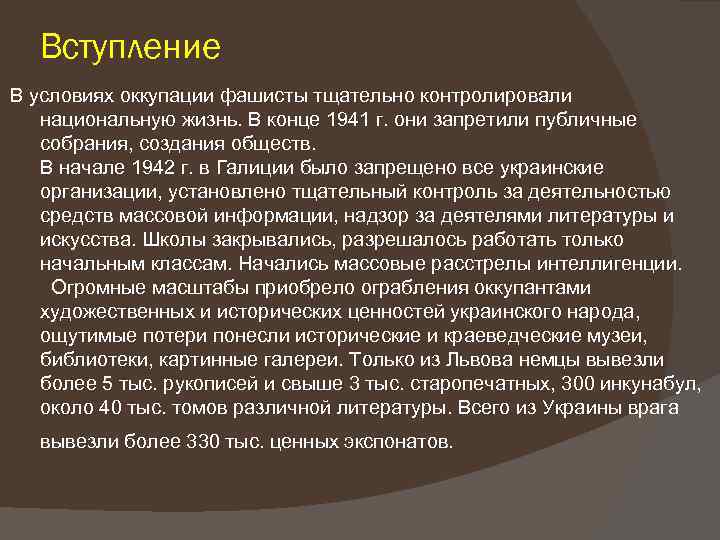 Вступление

В условиях оккупации фашисты тщательно контролировали национальную жизнь. В конце 1941 г. они запретили публичные собрания, создания обществ.
В начале 1942 г. в Галиции было запрещено все украинские организации, установлено тщательный контроль за деятельностью средств массовой информации, надзор за деятелями литературы и искусства. Школы закрывались, разрешалось работать только начальным классам. Начались массовые расстрелы интеллигенции.
Огромные масштабы приобрело ограбления оккупантами художественных и исторических ценностей украинского народа, ощутимые потери понесли исторические и краеведческие музеи, библиотеки, картинные галереи. Только из Львова немцы вывезли более 5 тыс. рукописей и свыше 3 тыс. старопечатных, 300 инкунабул, около 40 тыс. томов различной литературы. Всего из Украины врага вывезли более 330 тыс. ценных экспонатов.